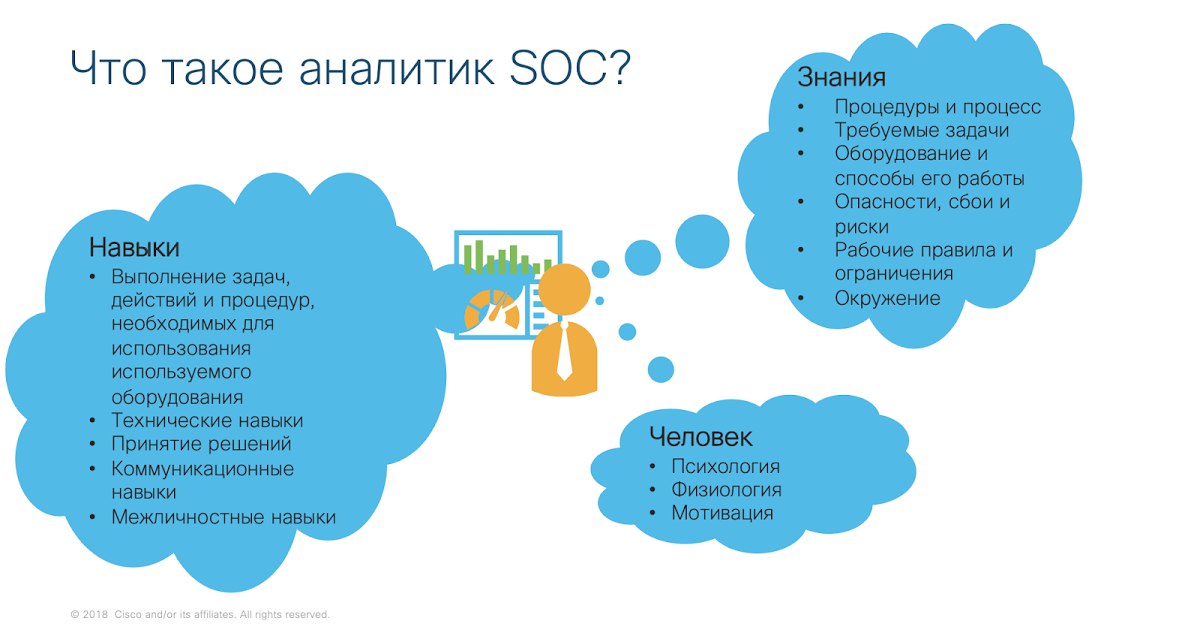 Что такое аналитик SOC?

Навыки
• Выполнение задач, действий и процедур, необходимых для использования используемого оборудования
• Технические навыки
• Принятие решений
• Коммуникационные навыки
• Межличностные навыки

Знания
• Процедуры и процесс
• Требуемые задачи
• Оборудование и способы его работы
• Опасности, сбои и риски
• Рабочие правила и ограничения
• Окружение

Человек
• Психология
• Физиология
• Мотивация

© 2018 Cisco and/or its affiliates. All rights reserved.